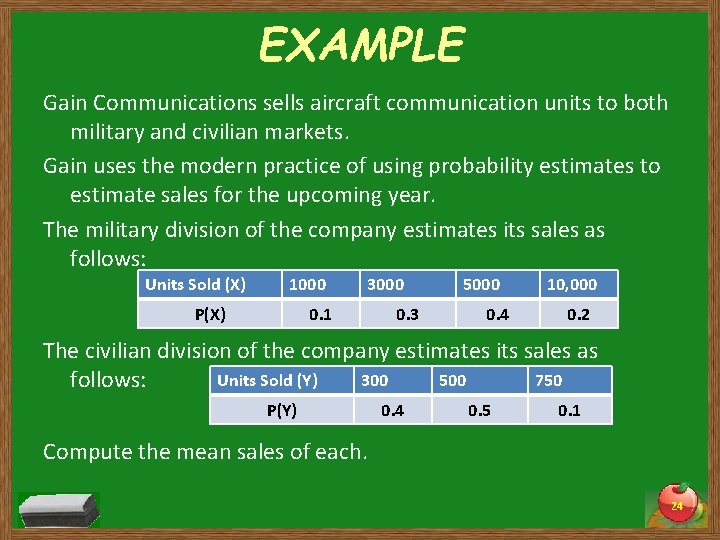 EXAMPLE

Gain Communications sells aircraft communication units to both military and civilian markets.

Gain uses the modern practice of using probability estimates to estimate sales for the upcoming year.

The military division of the company estimates its sales as follows:

| Units Sold (X) | 1000 | 3000 | 5000 | 10,000 |
|---|---|---|---|---|
| P(X) | 0.1 | 0.3 | 0.4 | 0.2 |

The civilian division of the company estimates its sales as follows:

| Units Sold (Y) | 300 | 500 | 750 |
|---|---|---|---|
| P(Y) | 0.4 | 0.5 | 0.1 |

Compute the mean sales of each.

24